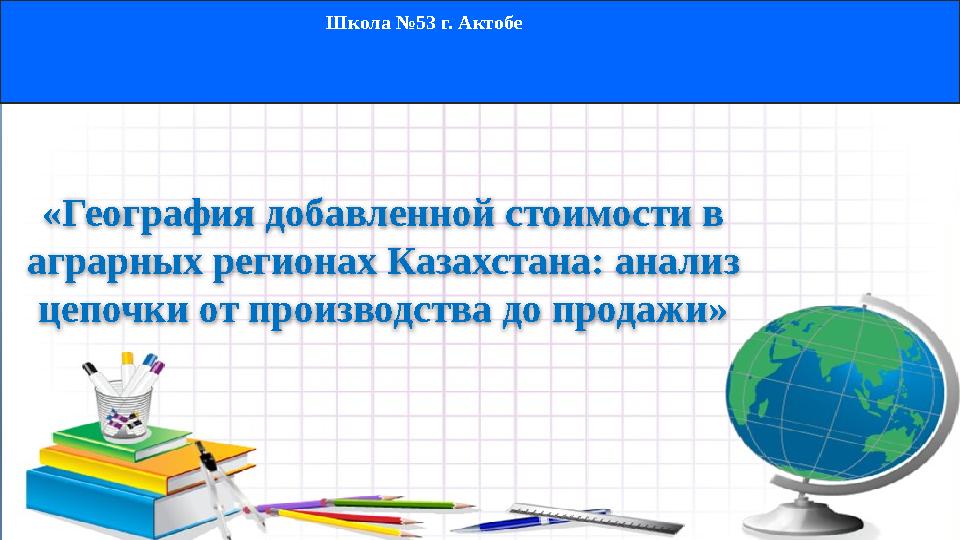 Школа №53 г. Актобе

«География добавленной стоимости в аграрных регионах Казахстана: анализ цепочки от производства до продажи»